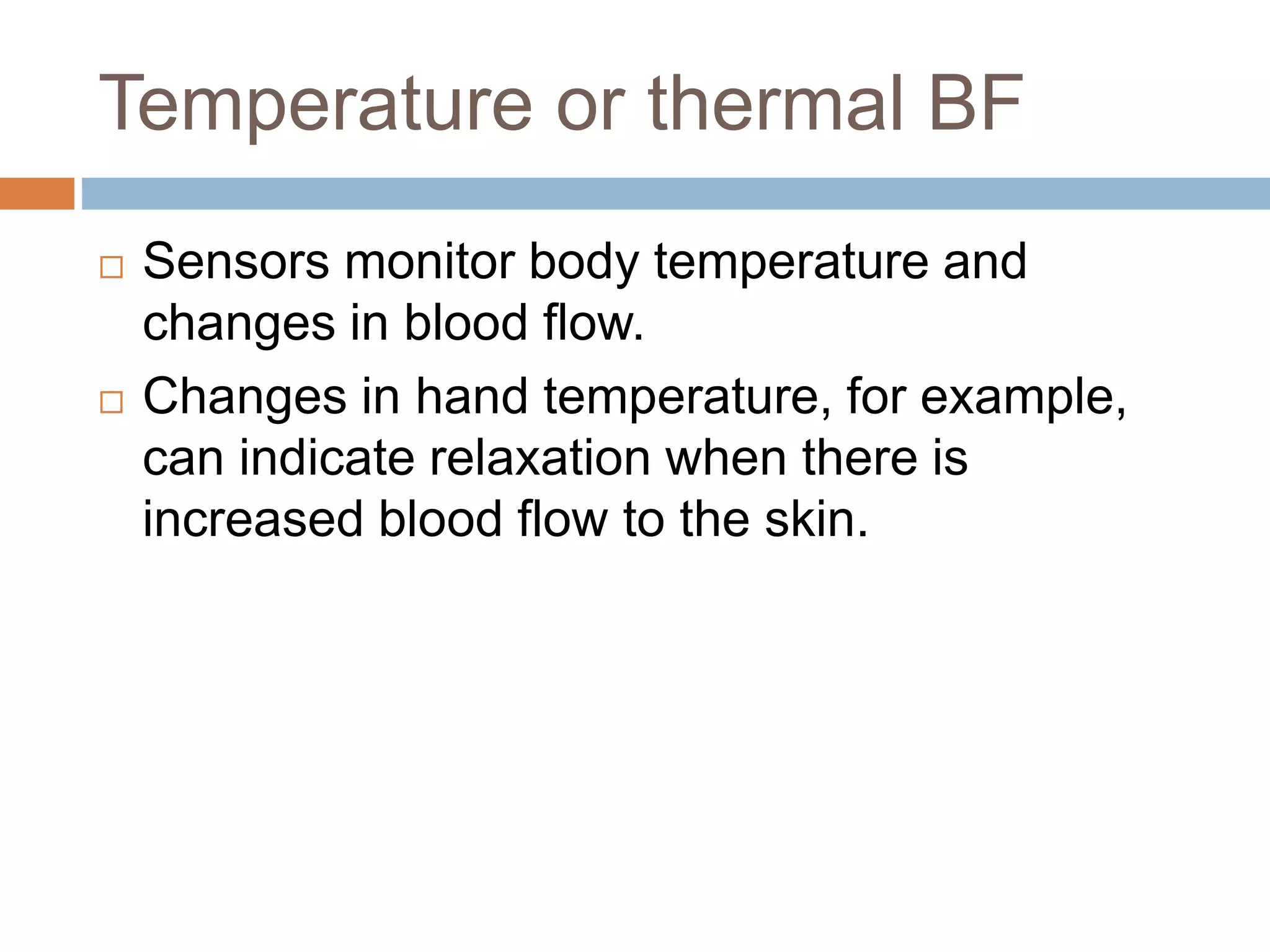 Temperature or thermal BF

□ Sensors monitor body temperature and changes in blood flow.

□ Changes in hand temperature, for example, can indicate relaxation when there is increased blood flow to the skin.